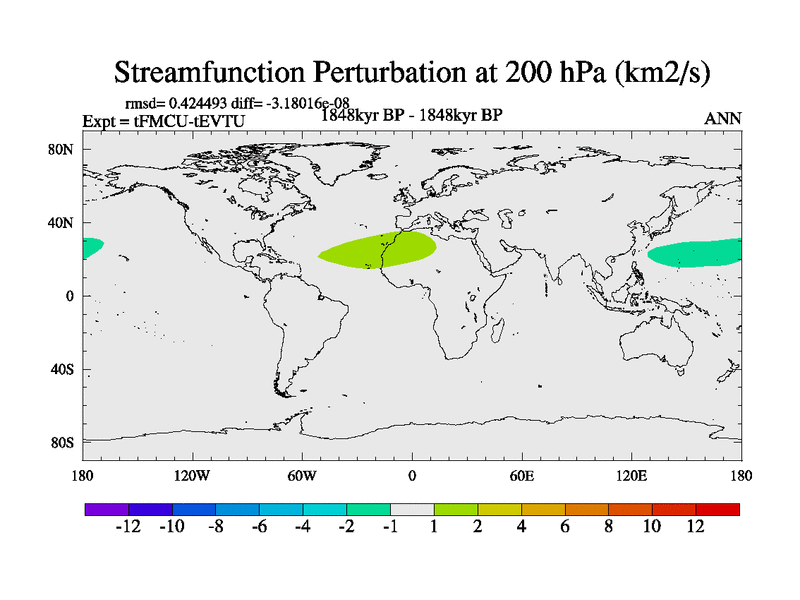 Streamfunction Perturbation at 200 hPa (km2/s)

rmsd= 0.424493 diff= -3.18016e-08
Expt = tFMCU-tEVTU
1848kyr BP - 1848kyr BP
ANN

80N
40N
0
40S
80S

180
120W
60W
0
60E
120E
180

-12 -10 -8 -6 -4 -2 -1 1 2 4 6 8 10 12